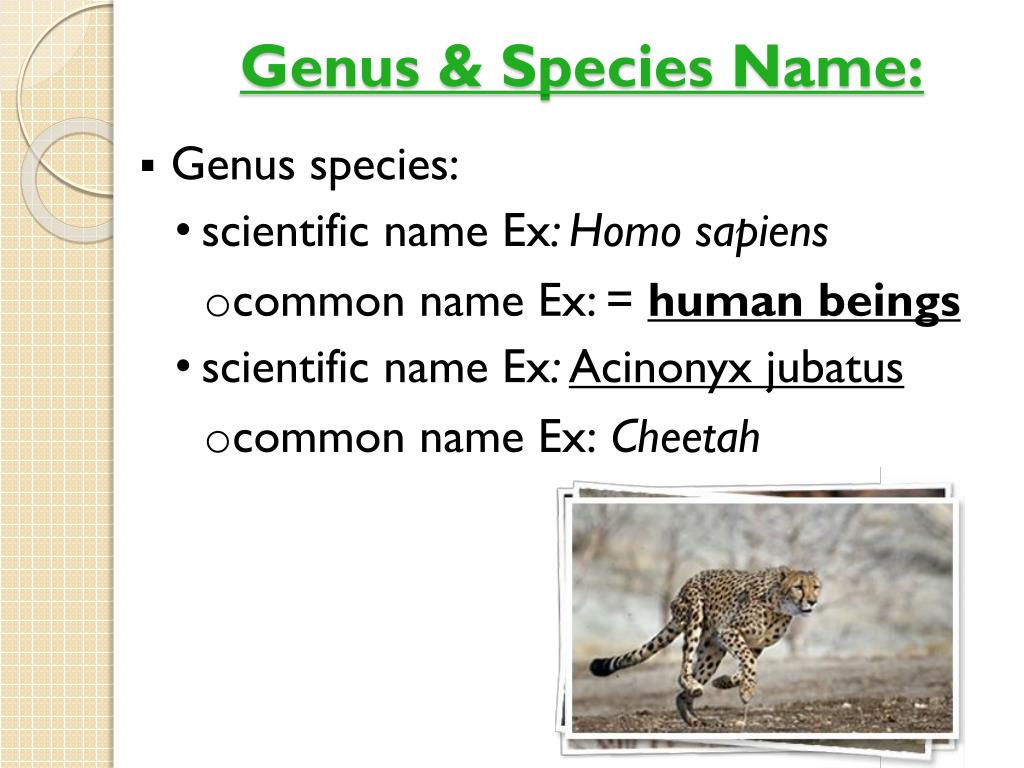 Genus & Species Name:

▪ Genus species:

• scientific name Ex: Homo sapiens

o common name Ex: = human beings

• scientific name Ex: Acinonyx jubatus

o common name Ex: Cheetah